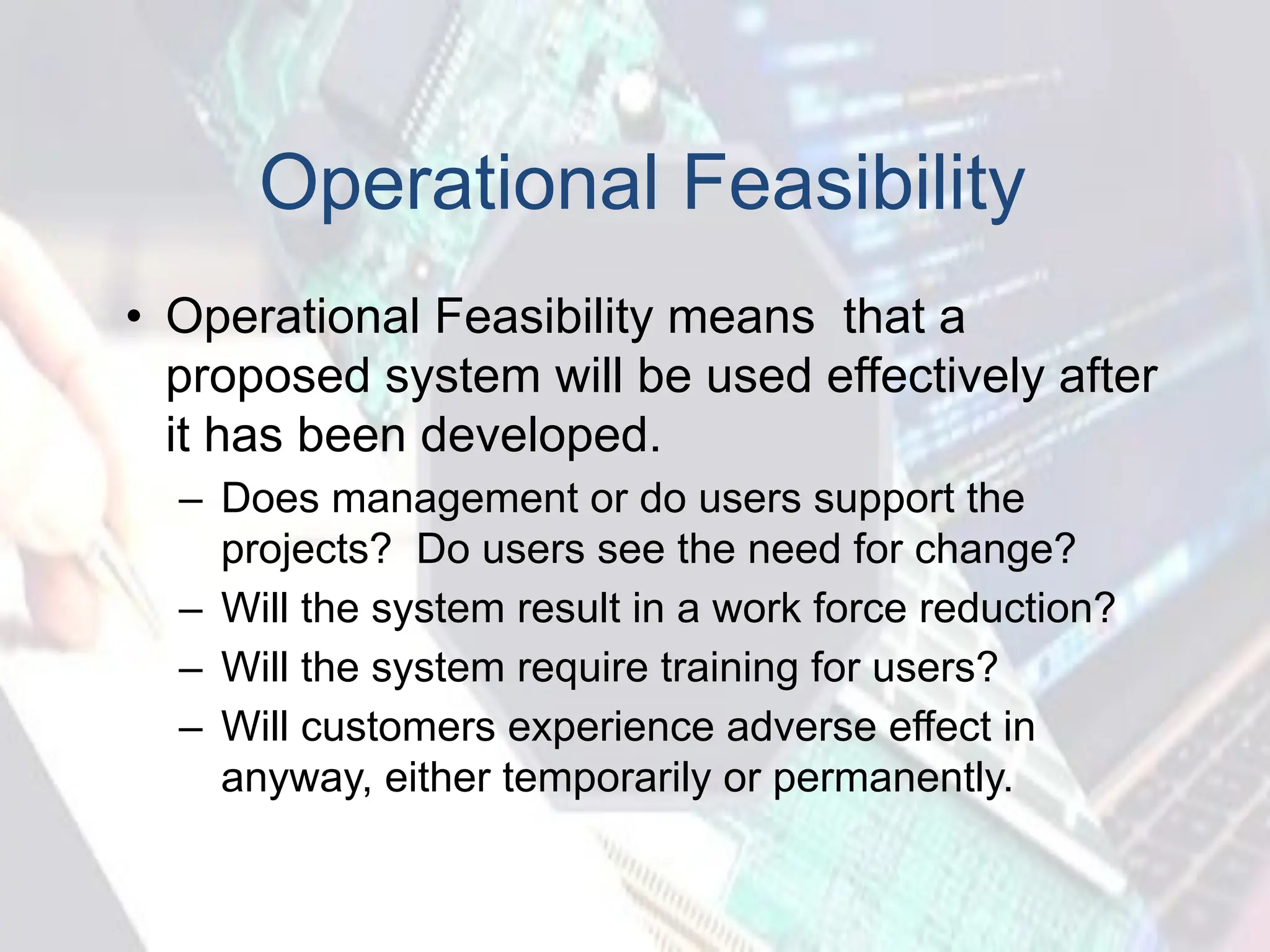 Operational Feasibility

• Operational Feasibility means that a proposed system will be used effectively after it has been developed.
– Does management or do users support the projects? Do users see the need for change?
– Will the system result in a work force reduction?
– Will the system require training for users?
– Will customers experience adverse effect in anyway, either temporarily or permanently.